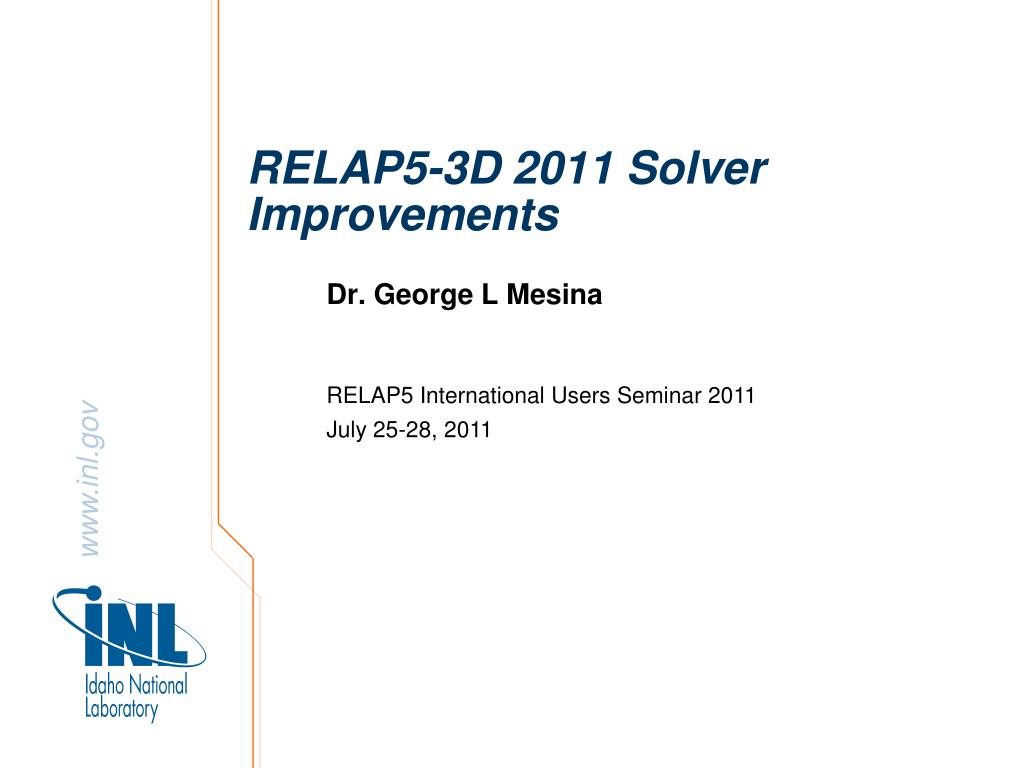 RELAP5-3D 2011 Solver Improvements

Dr. George L Mesina

RELAP5 International Users Seminar 2011
July 25-28, 2011

www.inl.gov

INL
Idaho National Laboratory